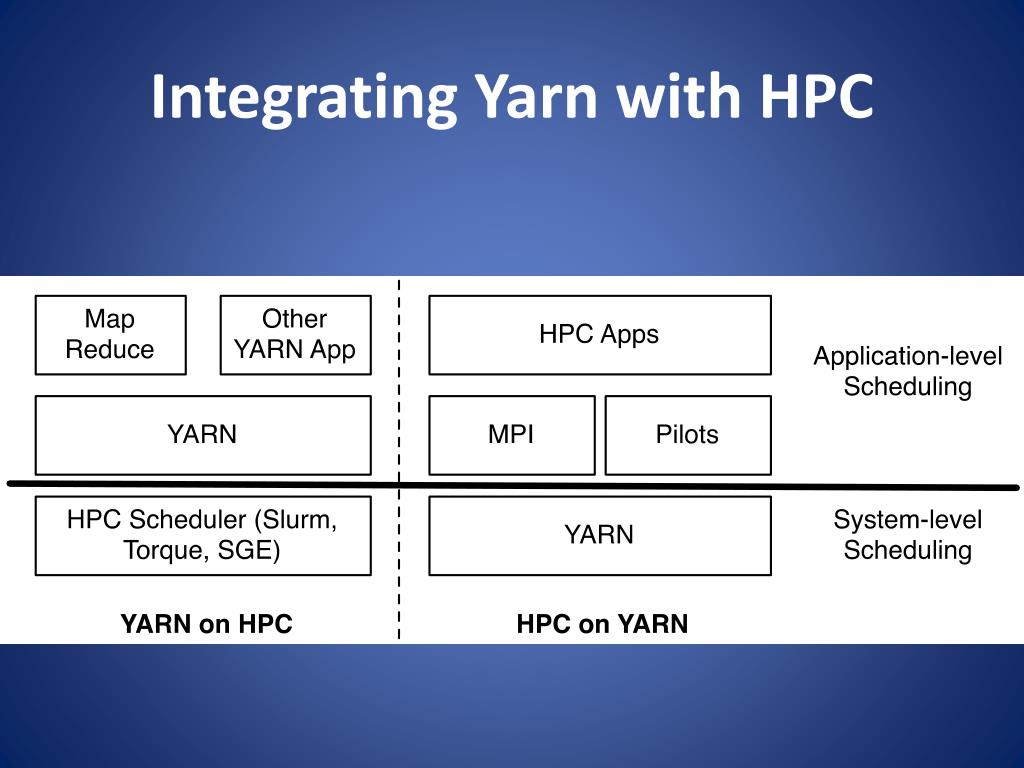 Integrating Yarn with HPC

Map Reduce

Other YARN App

YARN

HPC Scheduler (Slurm, Torque, SGE)

YARN on HPC

HPC Apps

MPI

Pilots

YARN

HPC on YARN

Application-level Scheduling

System-level Scheduling